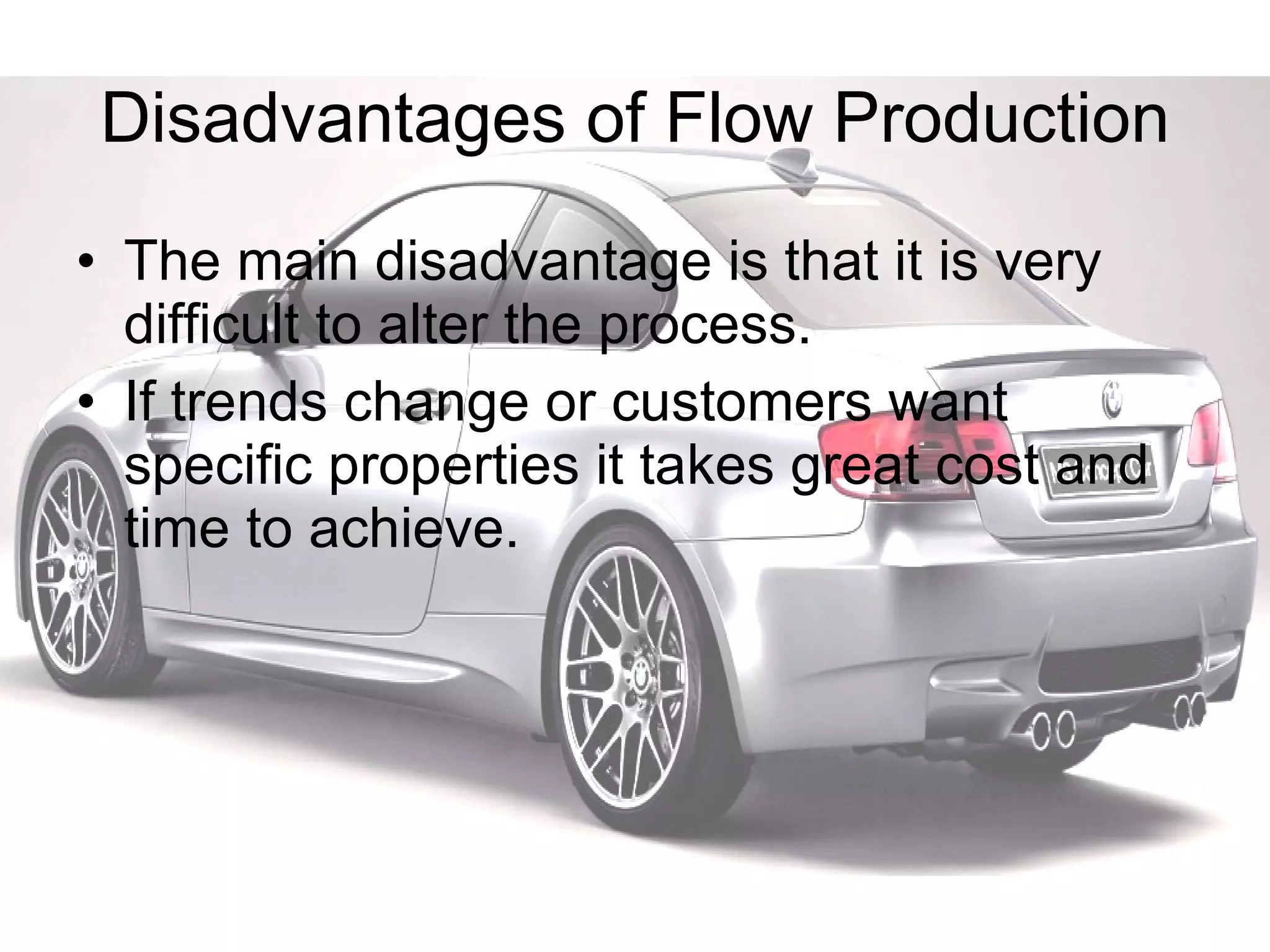 Disadvantages of Flow Production

• The main disadvantage is that it is very difficult to alter the process.
• If trends change or customers want specific properties it takes great cost and time to achieve.